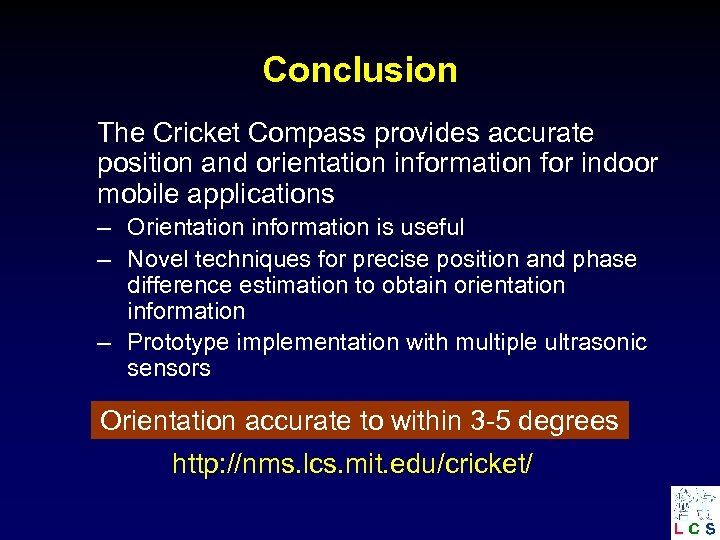 Conclusion

The Cricket Compass provides accurate position and orientation information for indoor mobile applications

– Orientation information is useful
– Novel techniques for precise position and phase difference estimation to obtain orientation information
– Prototype implementation with multiple ultrasonic sensors

Orientation accurate to within 3-5 degrees

http://nms.lcs.mit.edu/cricket/

LCS